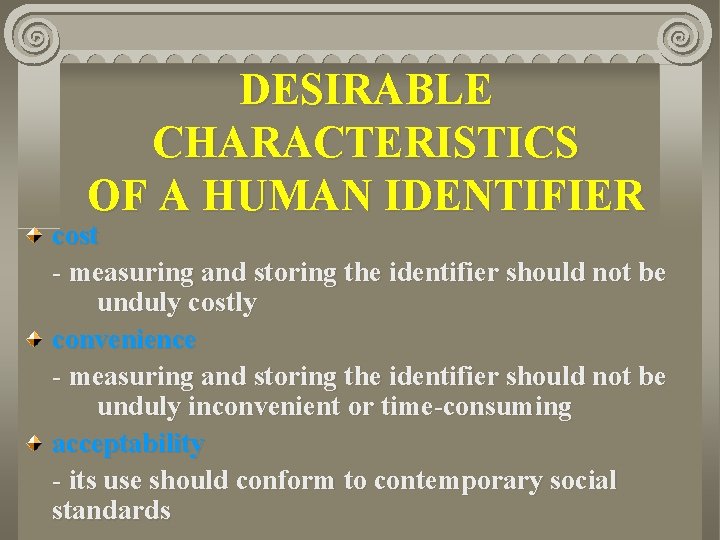 DESIRABLE CHARACTERISTICS OF A HUMAN IDENTIFIER

cost

- measuring and storing the identifier should not be unduly costly

convenience

- measuring and storing the identifier should not be unduly inconvenient or time-consuming

acceptability

- its use should conform to contemporary social standards